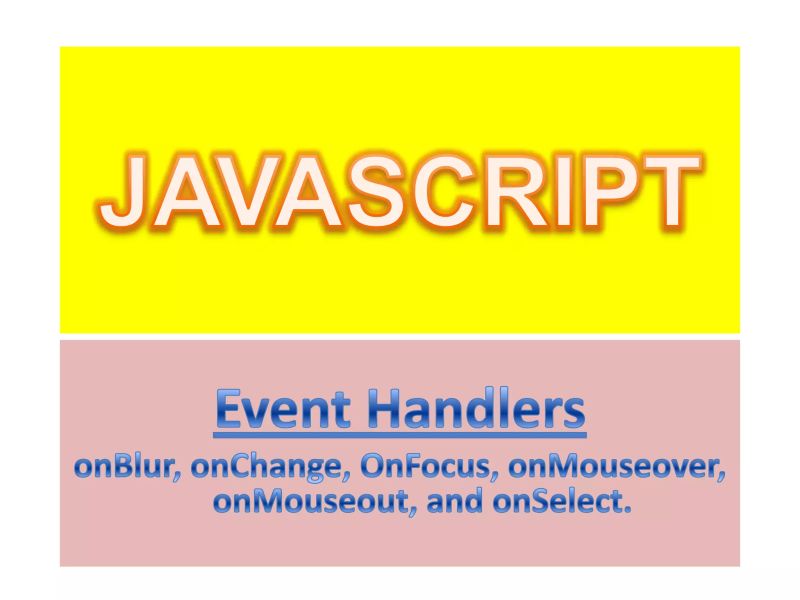 JAVASCRIPT

Event Handlers

onBlur, onChange, OnFocus, onMouseover, onMouseout, and onSelect.